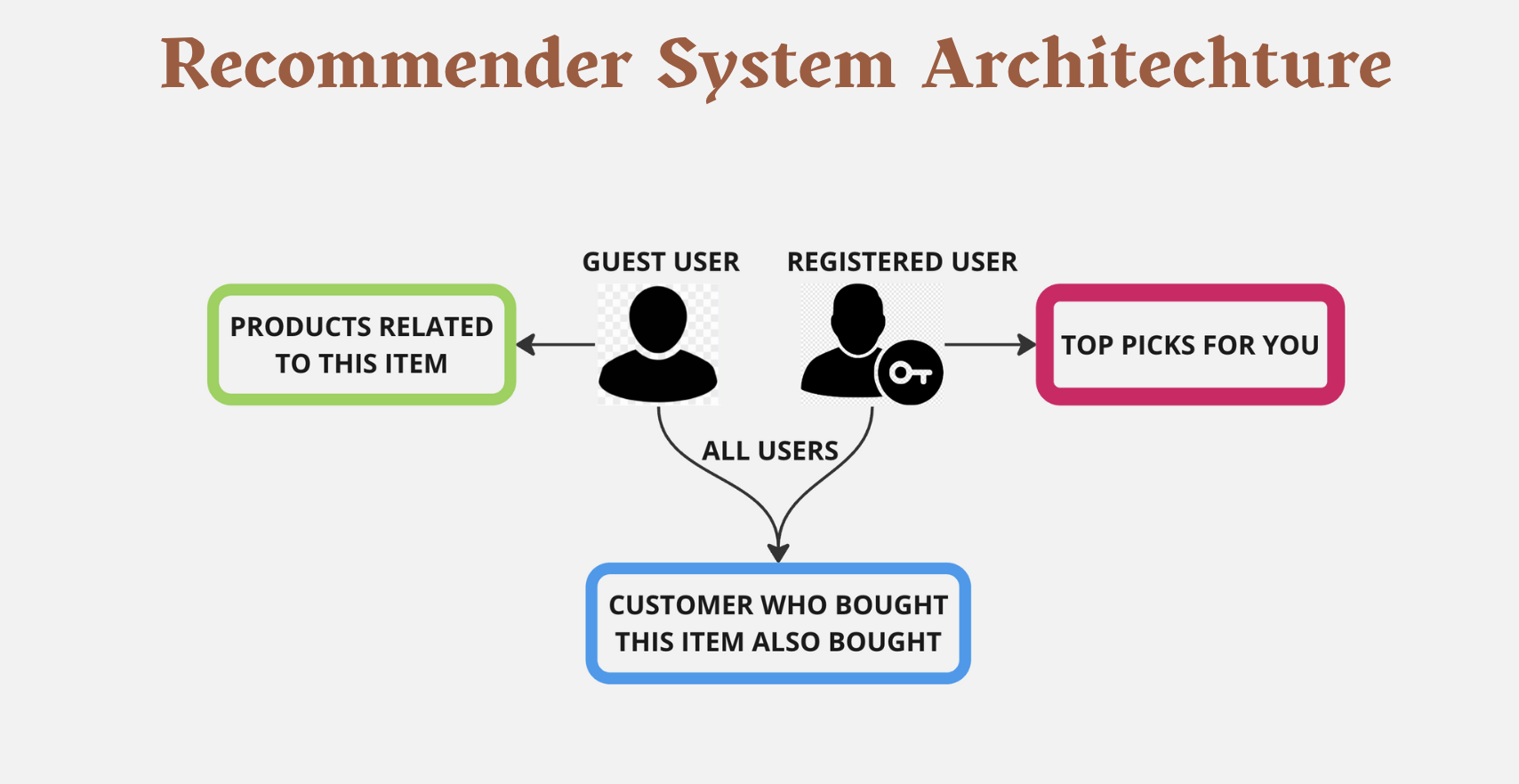 Recommender System Architechture

GUEST USER

REGISTERED USER

PRODUCTS RELATED TO THIS ITEM

TOP PICKS FOR YOU

ALL USERS

CUSTOMER WHO BOUGHT THIS ITEM ALSO BOUGHT